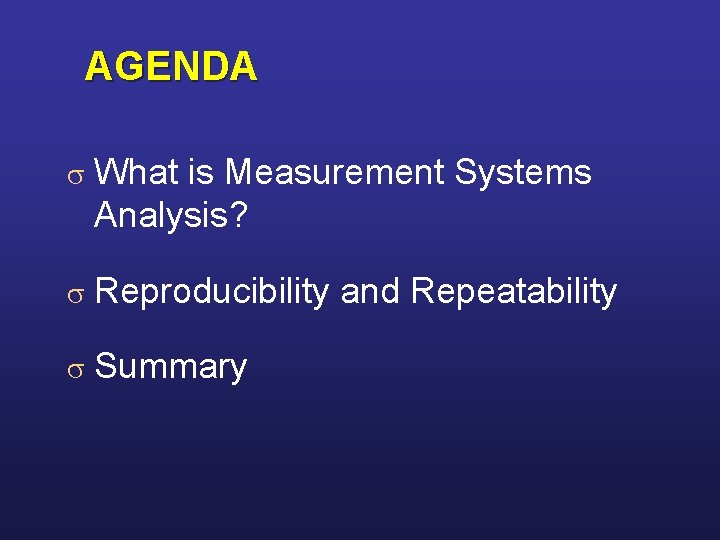 AGENDA

σ What is Measurement Systems Analysis?

σ Reproducibility and Repeatability

σ Summary